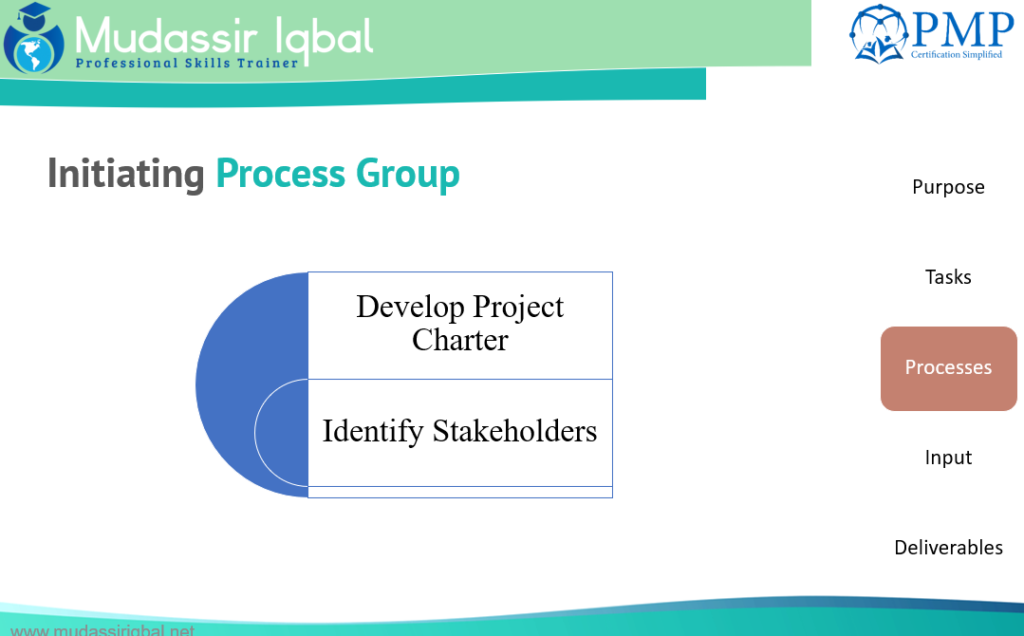 Mudassir Iqbal
Professional Skills Trainer

PMP
Certification Simplified

Initiating Process Group

Develop Project Charter

Identify Stakeholders

Purpose

Tasks

Processes

Input

Deliverables

www.mudassiriqbal.net